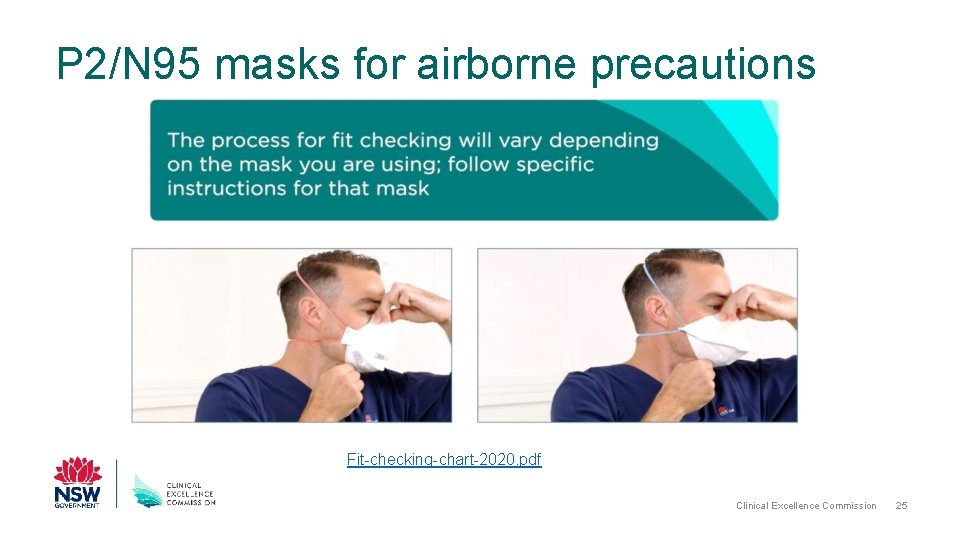 P2/N95 masks for airborne precautions

The process for fit checking will vary depending on the mask you are using; follow specific instructions for that mask

Fit-checking-chart-2020.pdf

NSW GOVERNMENT

CLINICAL EXCELLENCE COMMISSION

Clinical Excellence Commission 25